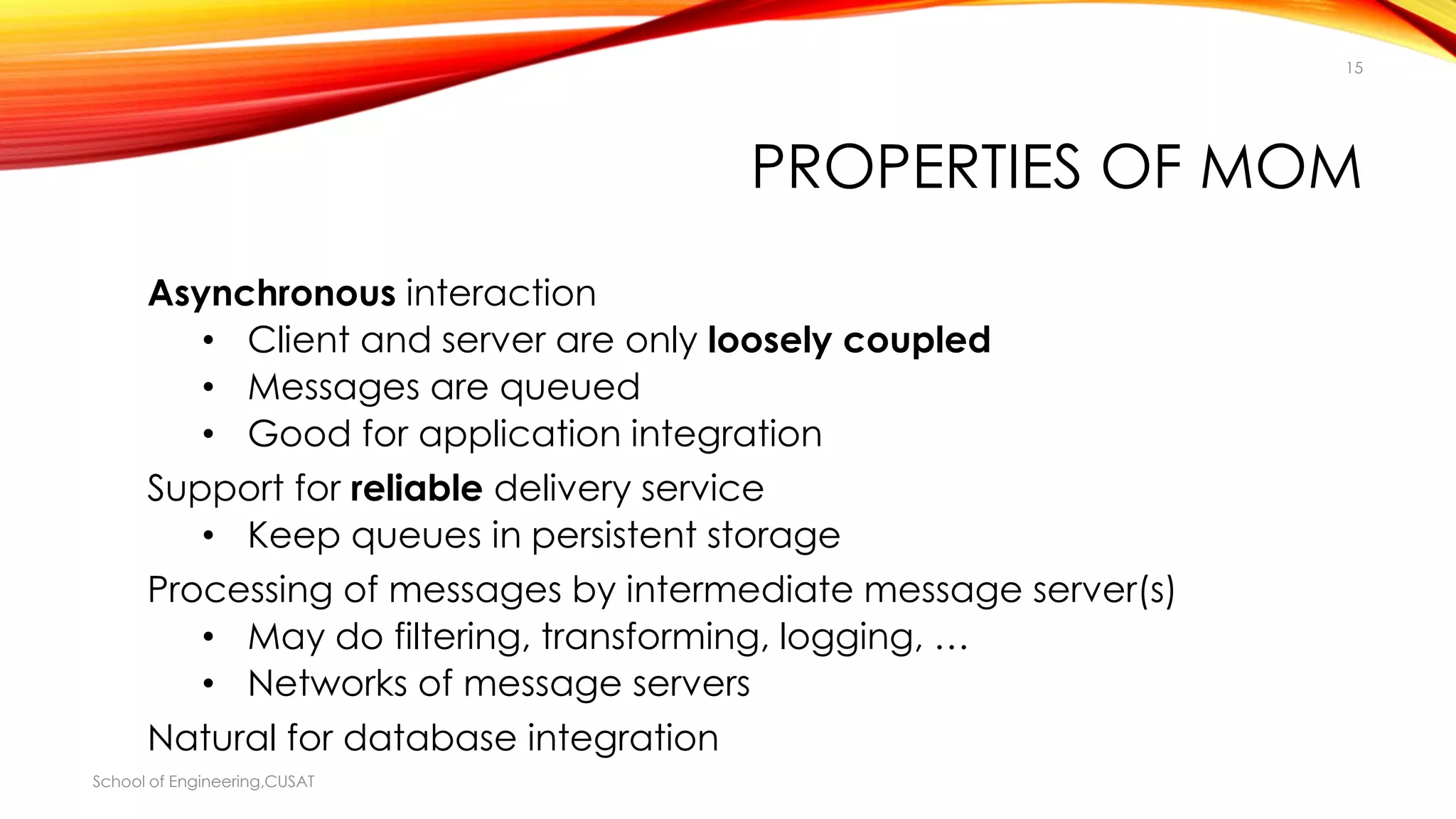 15

PROPERTIES OF MOM

Asynchronous interaction
• Client and server are only loosely coupled
• Messages are queued
• Good for application integration

Support for reliable delivery service
• Keep queues in persistent storage

Processing of messages by intermediate message server(s)
• May do filtering, transforming, logging, …
• Networks of message servers

Natural for database integration

School of Engineering,CUSAT